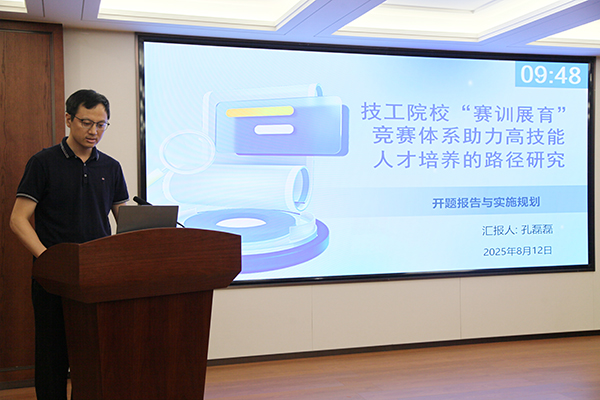 09:48

技工院校“赛训展育”竞赛体系助力高技能人才培养的路径研究

开题报告与实施规划

汇报人: 孔磊磊

2025年8月12日